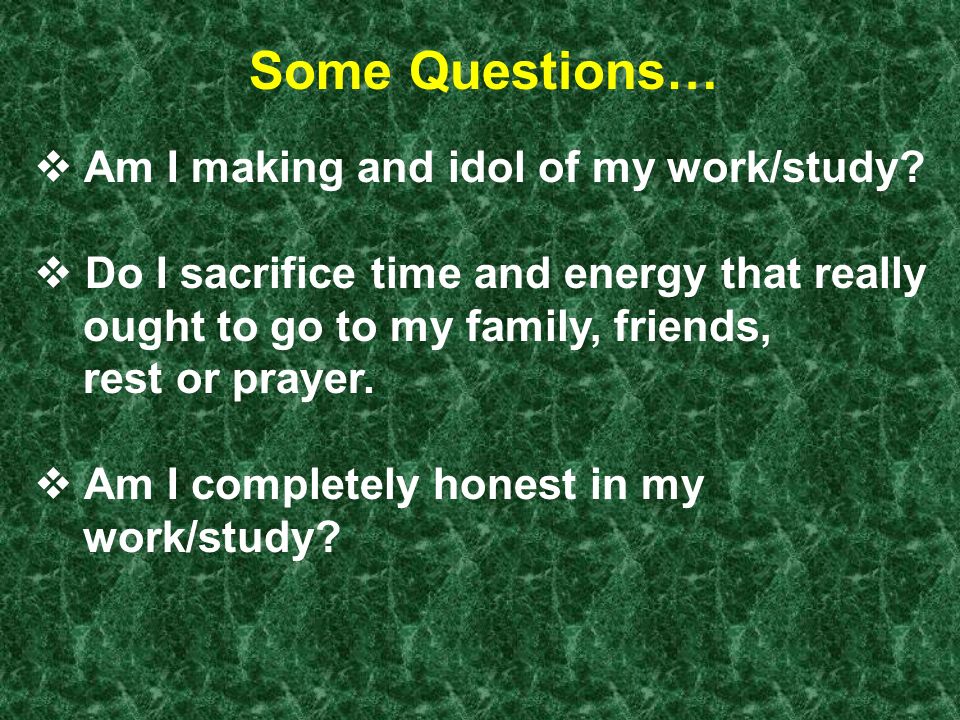 Some Questions…

❖ Am I making and idol of my work/study?

❖ Do I sacrifice time and energy that really ought to go to my family, friends, rest or prayer.

❖ Am I completely honest in my work/study?